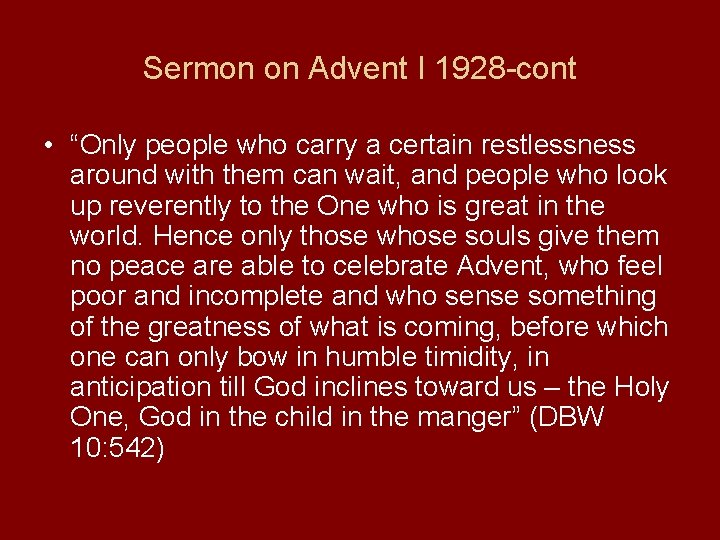 Sermon on Advent I 1928-cont

• “Only people who carry a certain restlessness around with them can wait, and people who look up reverently to the One who is great in the world. Hence only those whose souls give them no peace are able to celebrate Advent, who feel poor and incomplete and who sense something of the greatness of what is coming, before which one can only bow in humble timidity, in anticipation till God inclines toward us – the Holy One, God in the child in the manger” (DBW 10:542)